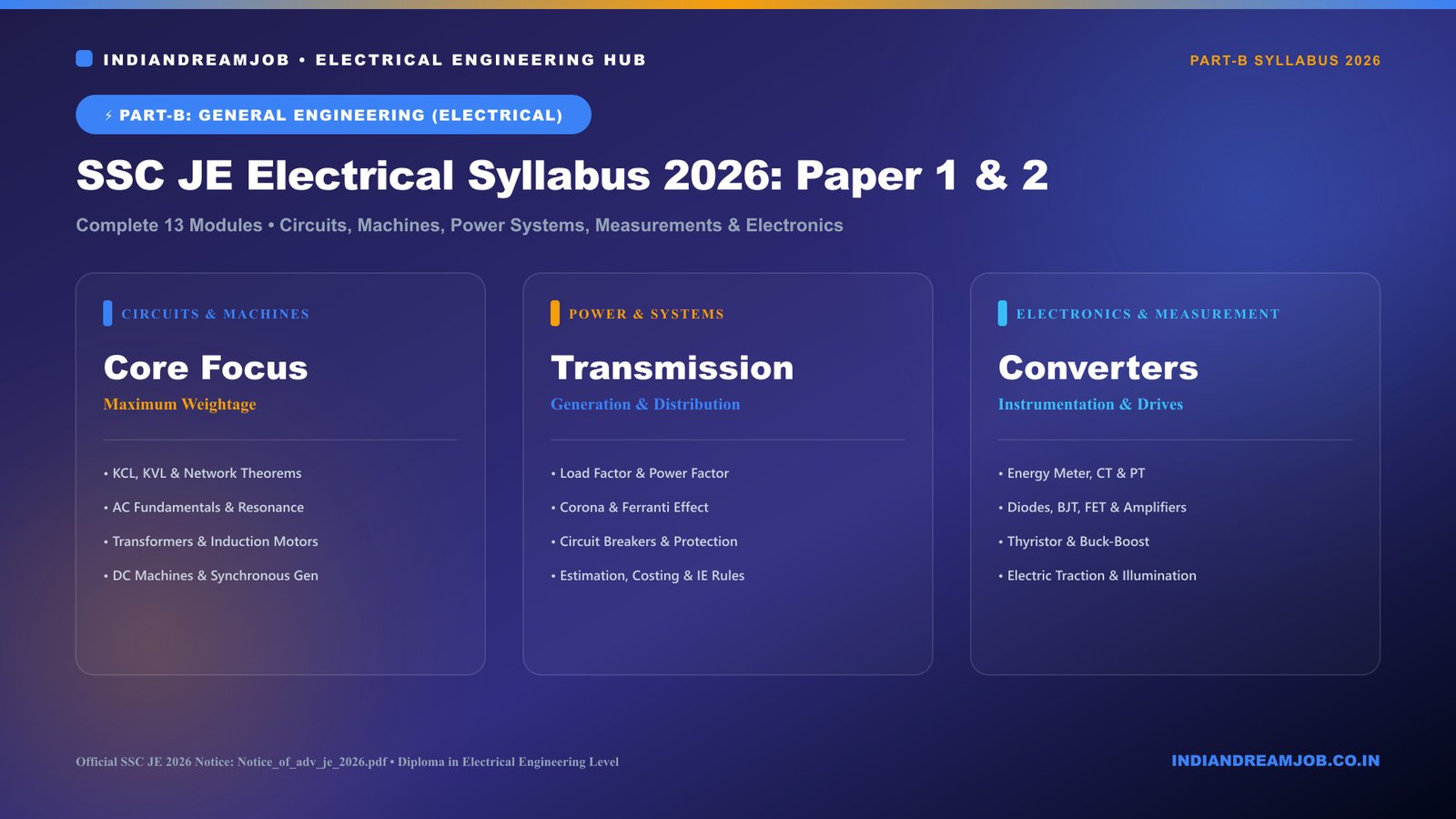 INDIANDREAMJOB • ELECTRICAL ENGINEERING HUB

PART-B SYLLABUS 2026

⚡ PART-B: GENERAL ENGINEERING (ELECTRICAL)

SSC JE Electrical Syllabus 2026: Paper 1 & 2

Complete 13 Modules • Circuits, Machines, Power Systems, Measurements & Electronics

CIRCUITS & MACHINES

Core Focus

Maximum Weightage

• KCL, KVL & Network Theorems

• AC Fundamentals & Resonance

• Transformers & Induction Motors

• DC Machines & Synchronous Gen

POWER & SYSTEMS

Transmission

Generation & Distribution

• Load Factor & Power Factor

• Corona & Ferranti Effect

• Circuit Breakers & Protection

• Estimation, Costing & IE Rules

ELECTRONICS & MEASUREMENT

Converters

Instrumentation & Drives

• Energy Meter, CT & PT

• Diodes, BJT, FET & Amplifiers

• Thyristor & Buck-Boost

• Electric Traction & Illumination

Official SSC JE 2026 Notice: Notice_of_adv_je_2026.pdf • Diploma in Electrical Engineering Level

INDIANDREAMJOB.CO.IN